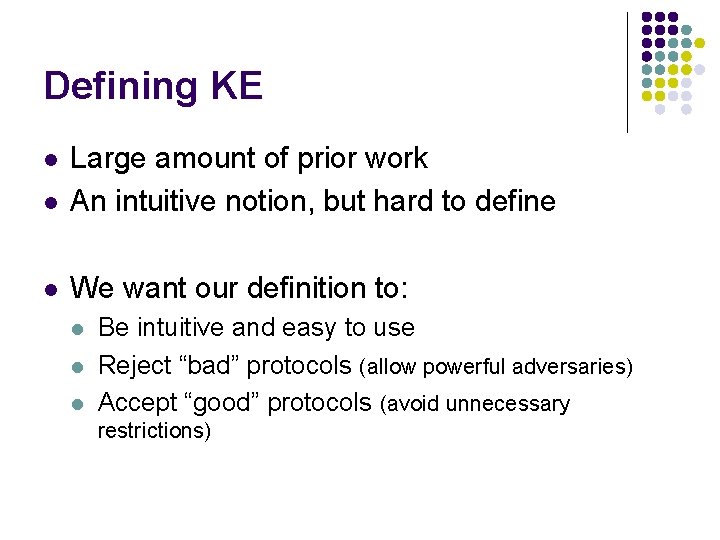 Defining KE

- Large amount of prior work
- An intuitive notion, but hard to define

- We want our definition to:
  - Be intuitive and easy to use
  - Reject “bad” protocols (allow powerful adversaries)
  - Accept “good” protocols (avoid unnecessary restrictions)